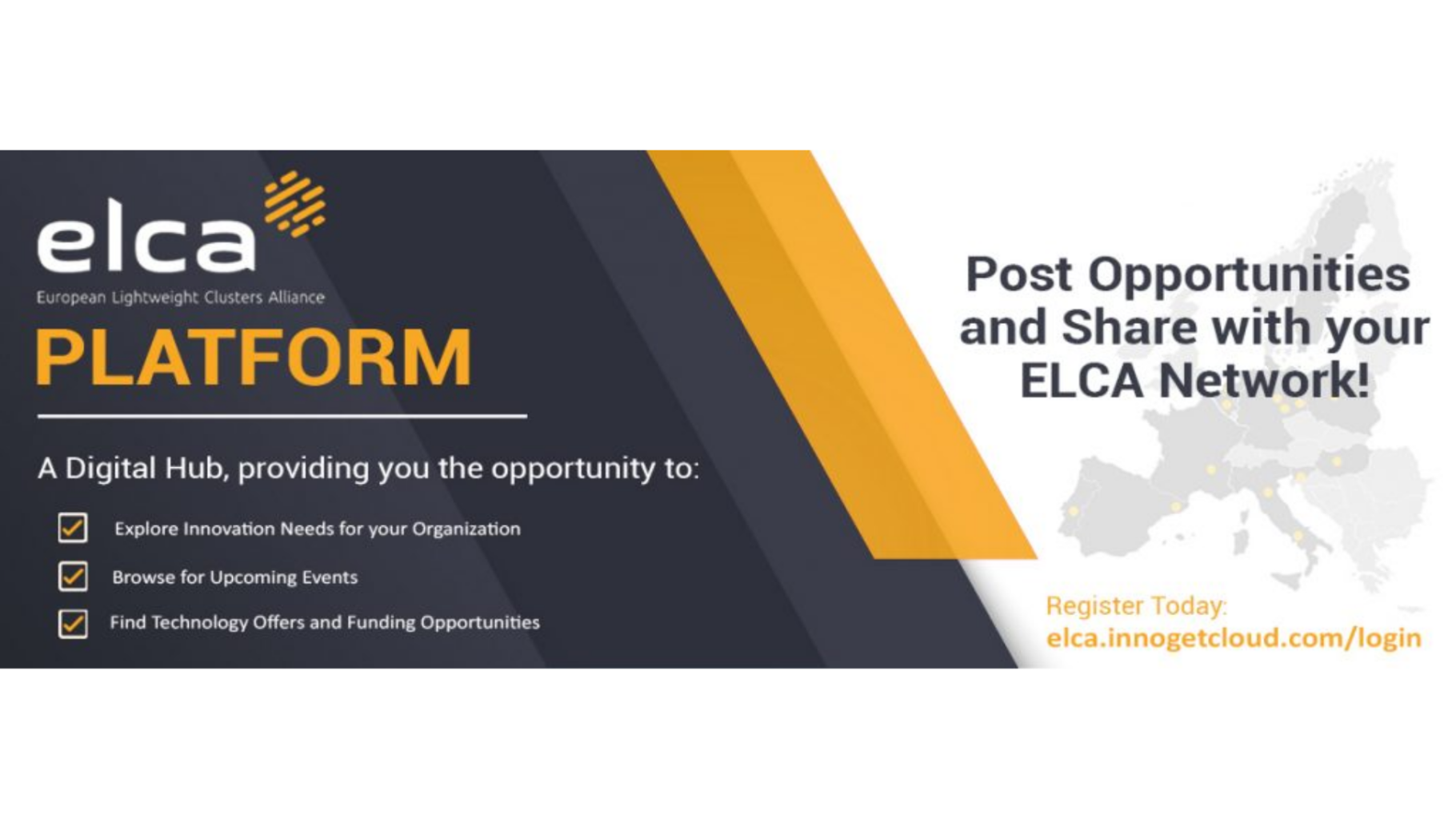 elca
European Lightweight Clusters Alliance

PLATFORM

A Digital Hub, providing you the opportunity to:

Explore Innovation Needs for your Organization

Browse for Upcoming Events

Find Technology Offers and Funding Opportunities

Post Opportunities and Share with your ELCA Network!

Register Today:
elca.innogetcloud.com/login